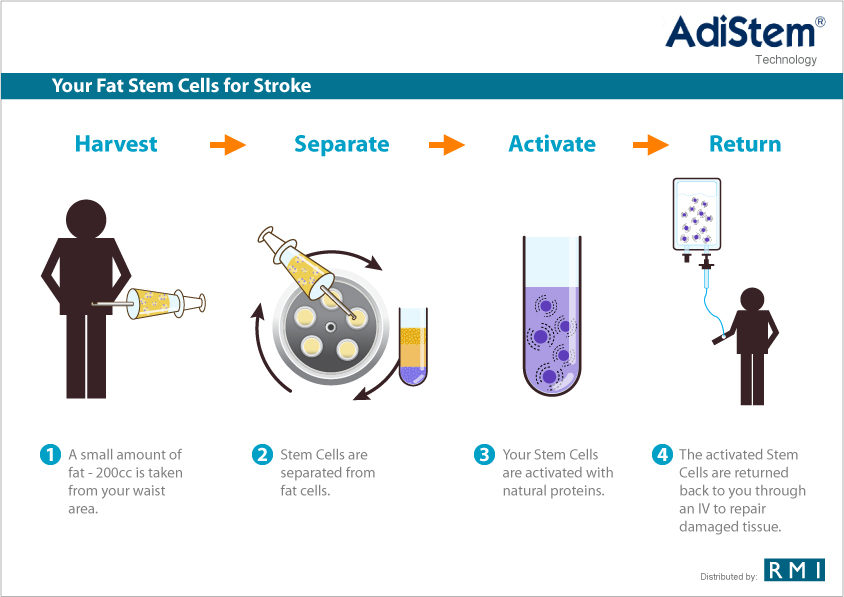 AdiStem®
Technology

Your Fat Stem Cells for Stroke

Harvest

Separate

Activate

Return

1 A small amount of fat - 200cc is taken from your waist area.

2 Stem Cells are separated from fat cells.

3 Your Stem Cells are activated with natural proteins.

4 The activated Stem Cells are returned back to you through an IV to repair damaged tissue.

Distributed by: RMI